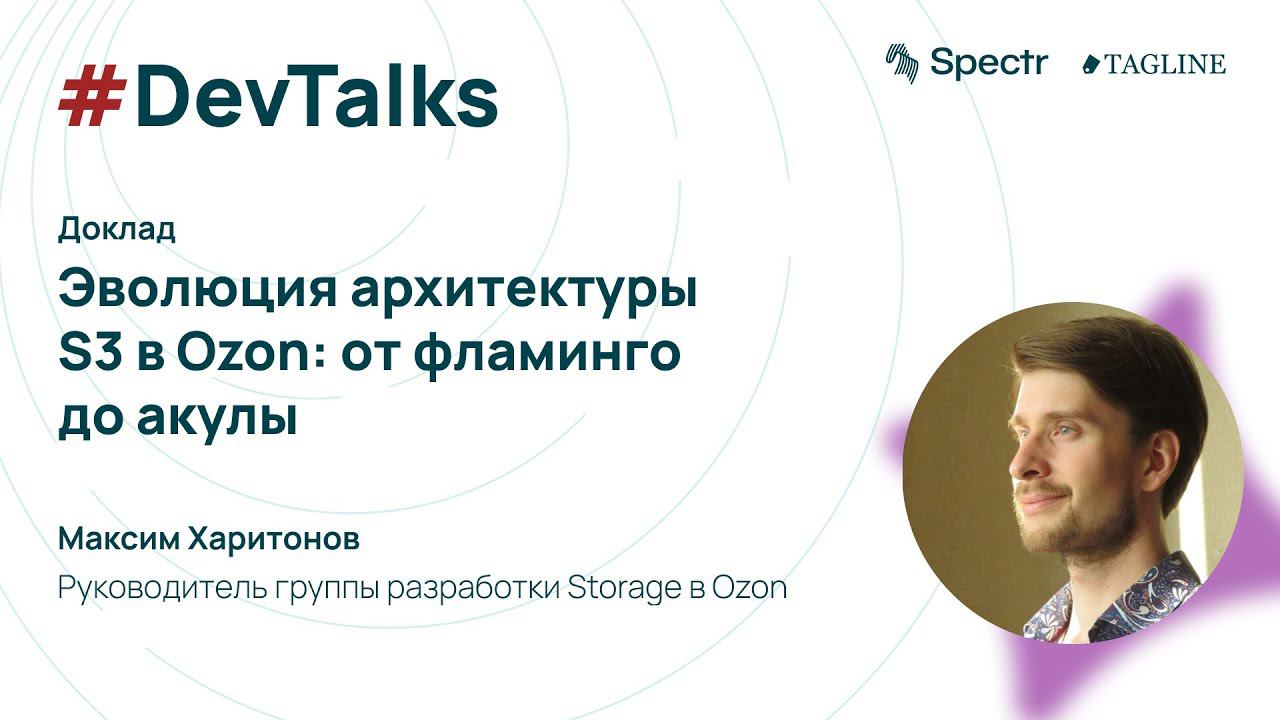 #DevTalks

Spectr TAGLINE

Доклад

Эволюция архитектуры S3 в Ozon: от фламинго до акулы

Максим Харитонов

Руководитель группы разработки Storage в Ozon